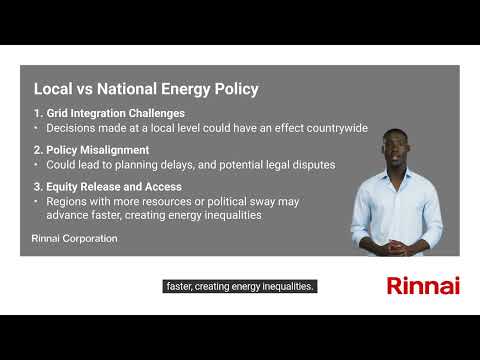 Local vs National Energy Policy

1. Grid Integration Challenges
• Decisions made at a local level could have an effect countrywide

2. Policy Misalignment
• Could lead to planning delays, and potential legal disputes

3. Equity Release and Access
• Regions with more resources or political sway may advance faster, creating energy inequalities

Rinnai Corporation

faster, creating energy inequalities.

Rinnai